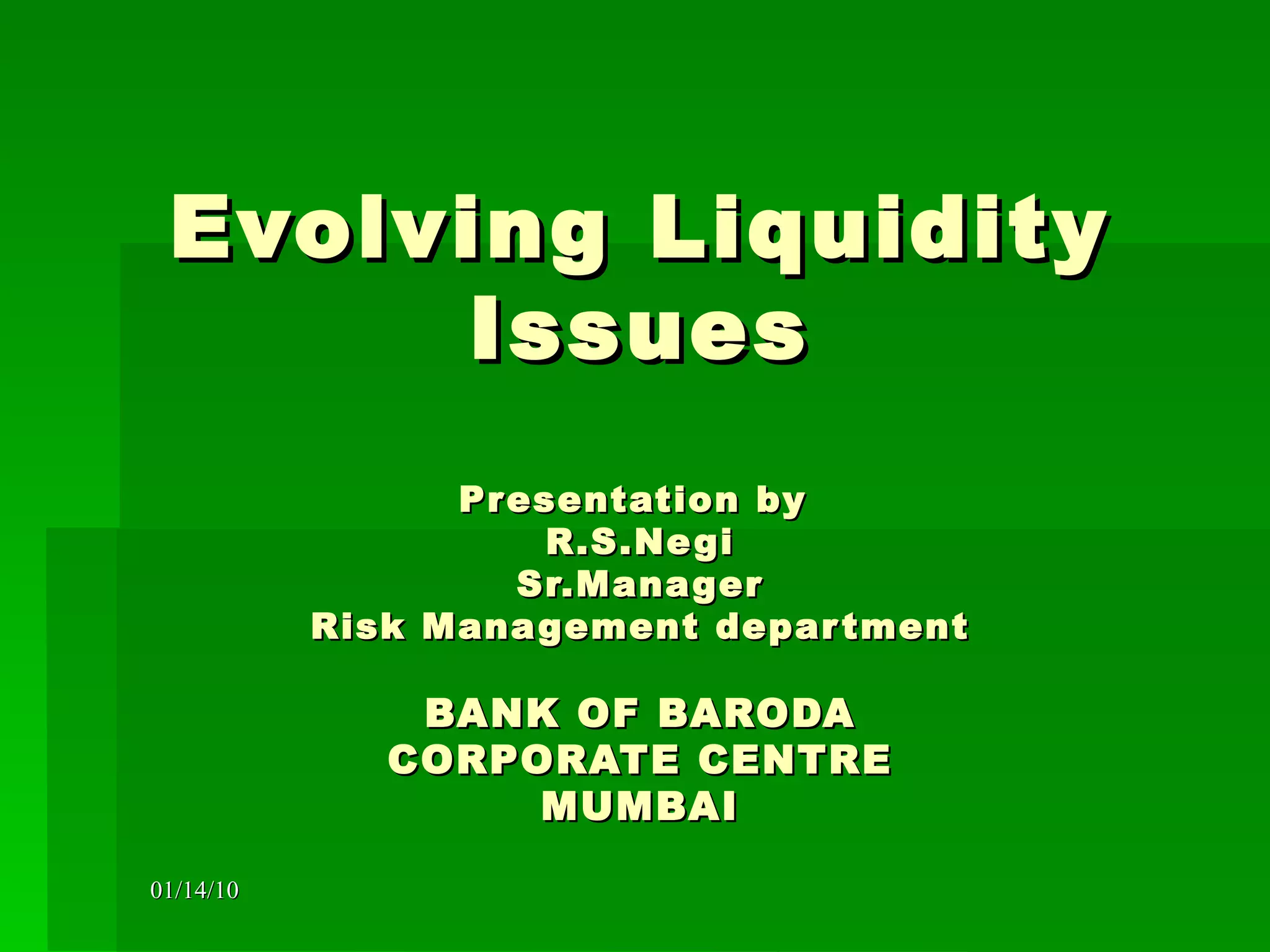 Evolving Liquidity Issues

Presentation by
R.S.Negi
Sr.Manager
Risk Management department

BANK OF BARODA
CORPORATE CENTRE
MUMBAI

01/14/10